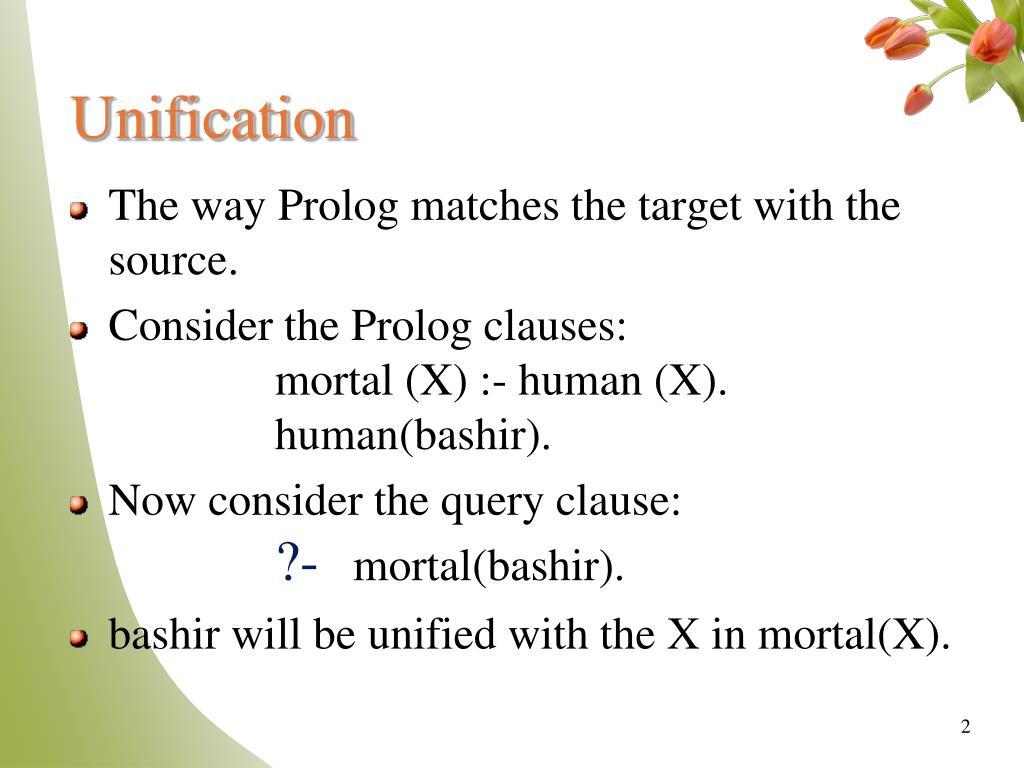 Unification

The way Prolog matches the target with the source.

Consider the Prolog clauses:
mortal (X) :- human (X).
human(bashir).

Now consider the query clause:
?- mortal(bashir).

bashir will be unified with the X in mortal(X).

2